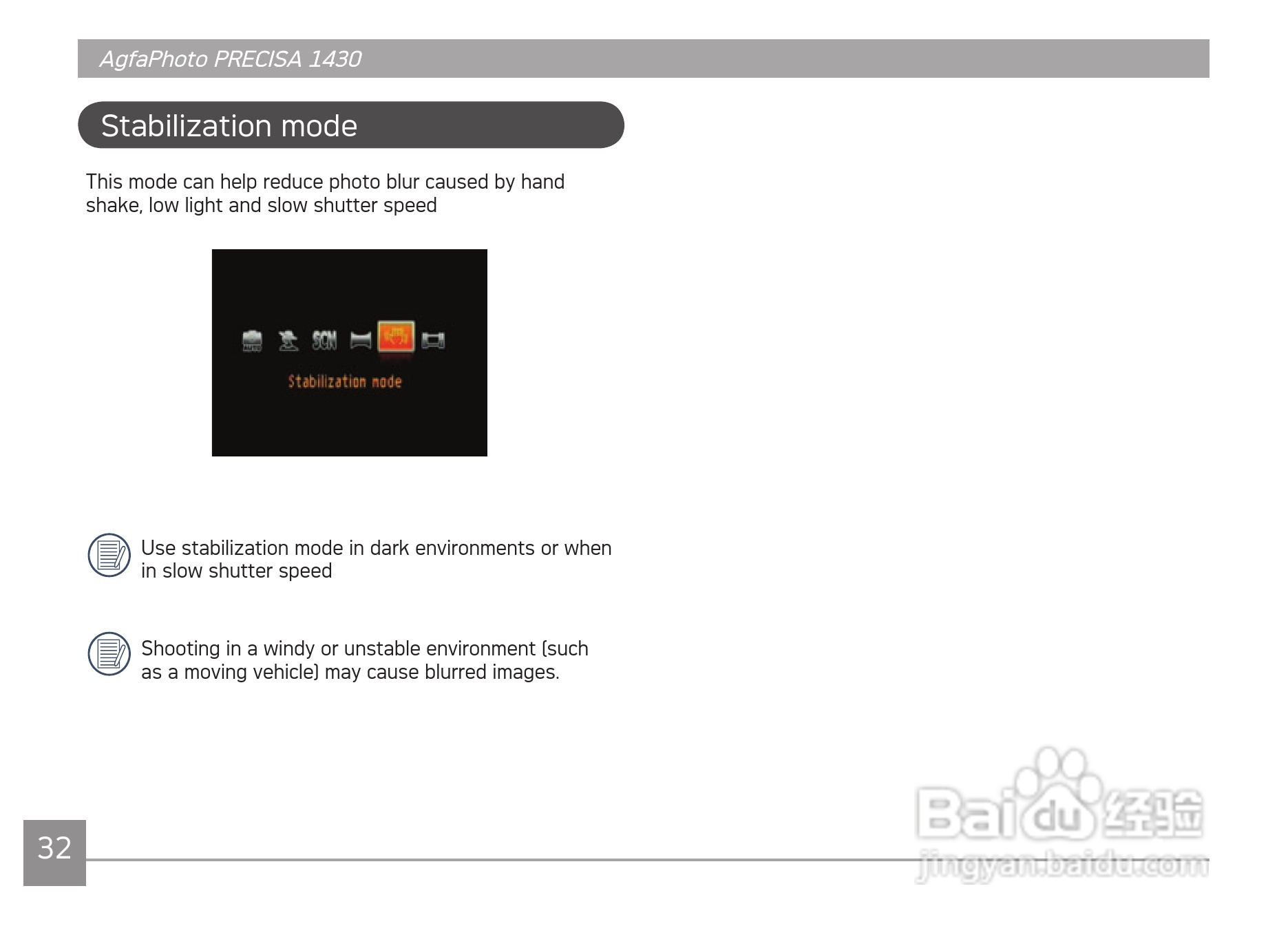 AgfaPhoto PRECISA 1430

Stabilization mode

This mode can help reduce photo blur caused by hand shake, low light and slow shutter speed

SCN

Stabilization mode

Use stabilization mode in dark environments or when in slow shutter speed

Shooting in a windy or unstable environment (such as a moving vehicle) may cause blurred images.

32

Baidu 经验
jingyan.baidu.com